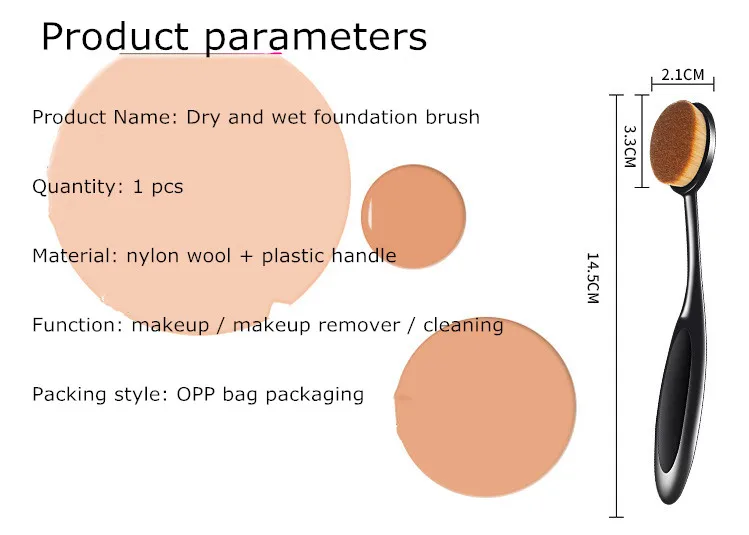 Product parameters

Product Name: Dry and wet foundation brush

Quantity: 1 pcs

Material: nylon wool + plastic handle

Function: makeup / makeup remover / cleaning

Packing style: OPP bag packaging

2.1CM

3.3CM

14.5CM